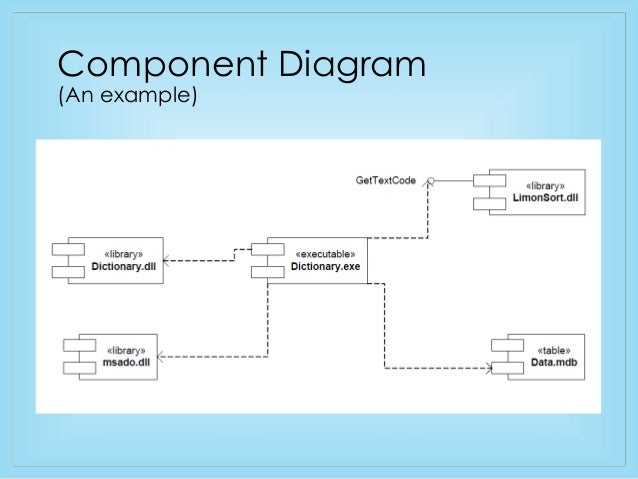 Component Diagram
(An example)

GetTextCode

«library»
LimonSort.dll

«library»
Dictionary.dll

«executable»
Dictionary.exe

«library»
msado.dll

«table»
Data.mdb